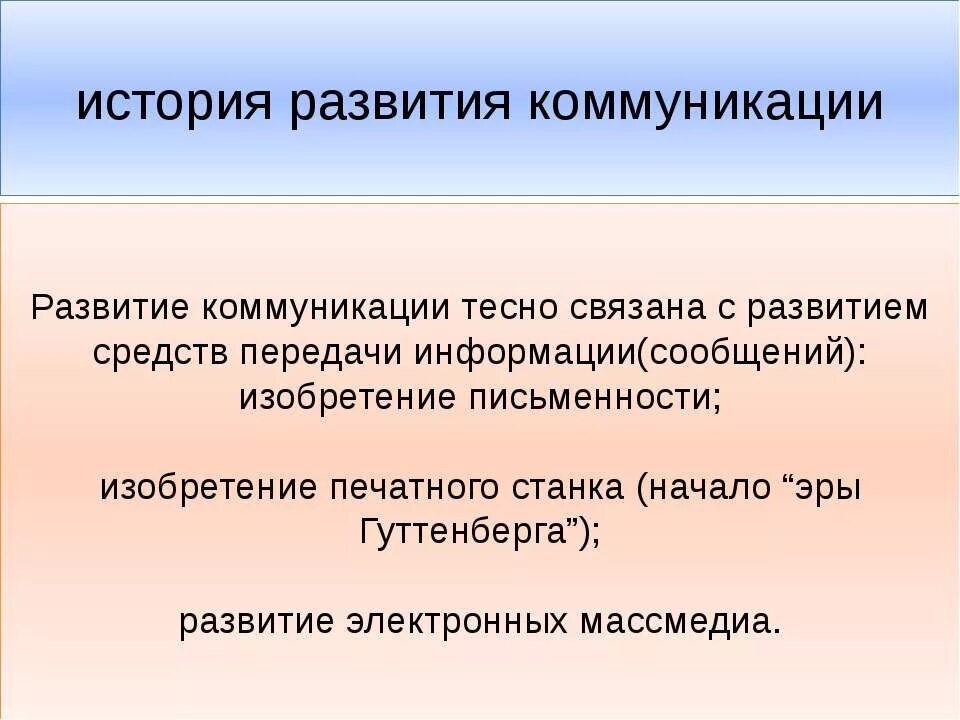 история развития коммуникации

Развитие коммуникации тесно связана с развитием средств передачи информации(сообщений): изобретение письменности;

изобретение печатного станка (начало “эры Гуттенберга”);

развитие электронных массмедиа.